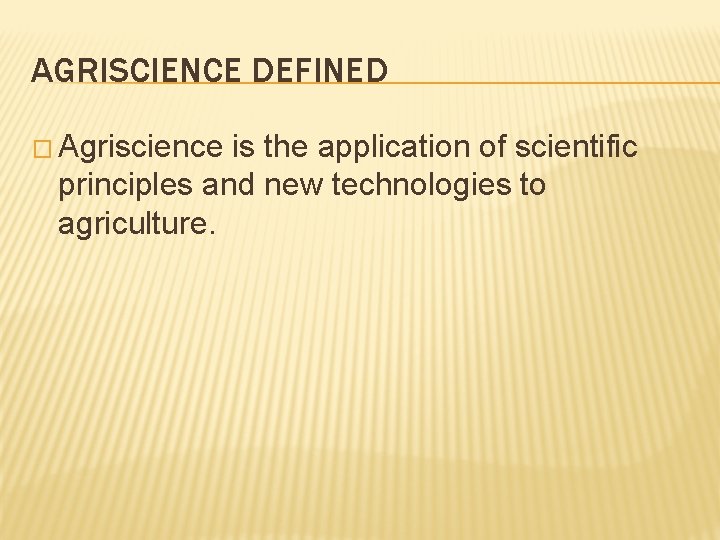 AGRISCIENCE DEFINED

□ Agriscience is the application of scientific principles and new technologies to agriculture.